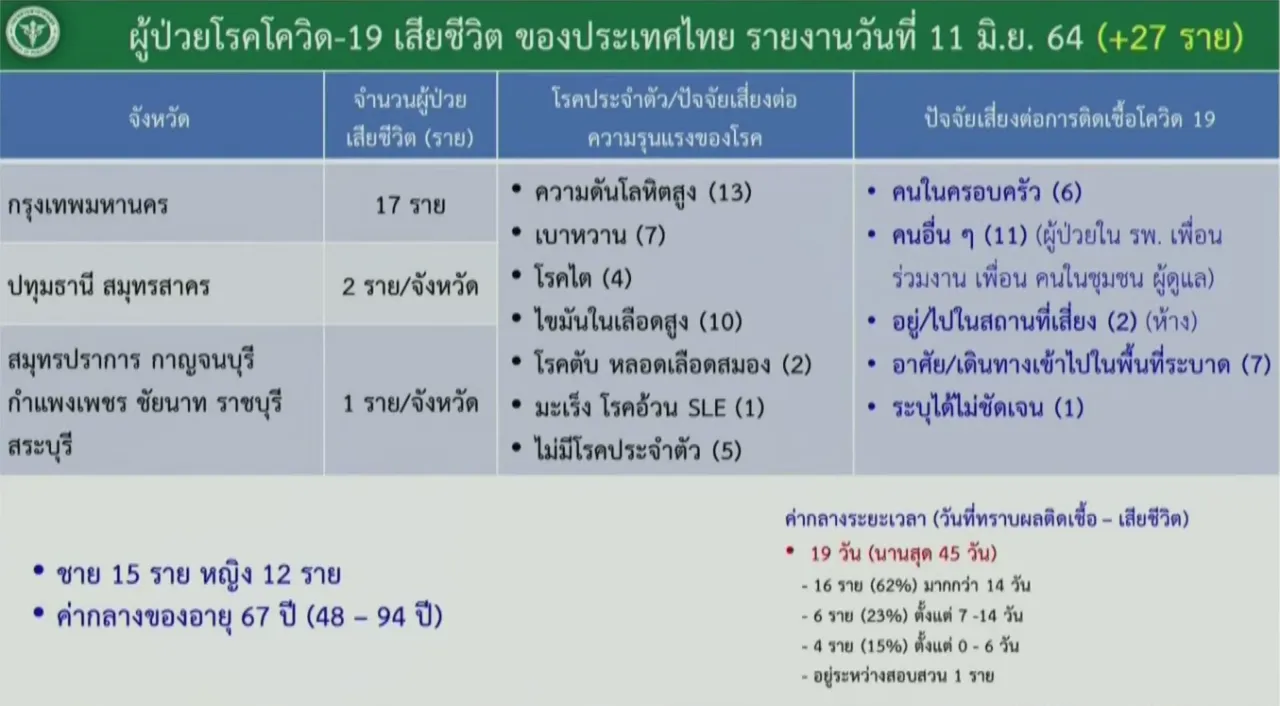 ผู้ป่วยโรคโควิด-19 เสียชีวิต ของประเทศไทย รายงานวันที่ 11 มิ.ย. 64 (+27 ราย)

| จังหวัด | จำนวนผู้ป่วยเสียชีวิต (ราย) | โรคประจำตัว/ปัจจัยเสี่ยงต่อความรุนแรงของโรค | ปัจจัยเสี่ยงต่อการติดเชื้อโควิด 19 |
|---|---|---|---|
| กรุงเทพมหานคร | 17 ราย | • ความดันโลหิตสูง (13) • เบาหวาน (7) • โรคไต (4) • ไขมันในเลือดสูง (10) • โรคตับ หลอดเลือดสมอง (2) • มะเร็ง โรคอ้วน SLE (1) • ไม่มีโรคประจำตัว (5) | • คนในครอบครัว (6) • คนอื่น ๆ (11) (ผู้ป่วยใน รพ. เพื่อนร่วมงาน เพื่อน คนในชุมชน ผู้ดูแล) • อยู่/ไปในสถานที่เสี่ยง (2) (ห้าง) • อาศัย/เดินทางเข้าไปในพื้นที่ระบาด (7) • ระบุได้ไม่ชัดเจน (1) |
| ปทุมธานี สมุทรสาคร | 2 ราย/จังหวัด | | |
| สมุทรปราการ กาญจนบุรี กำแพงเพชร ชัยนาท ราชบุรี สระบุรี | 1 ราย/จังหวัด | | |

• ชาย 15 ราย หญิง 12 ราย
• ค่ากลางของอายุ 67 ปี (48 – 94 ปี)

ค่ากลางระยะเวลา (วันที่ทราบผลติดเชื้อ – เสียชีวิต)
• 19 วัน (นานสุด 45 วัน)
- 16 ราย (62%) มากกว่า 14 วัน
- 6 ราย (23%) ตั้งแต่ 7 -14 วัน
- 4 ราย (15%) ตั้งแต่ 0 - 6 วัน
- อยู่ระหว่างสอบสวน 1 ราย